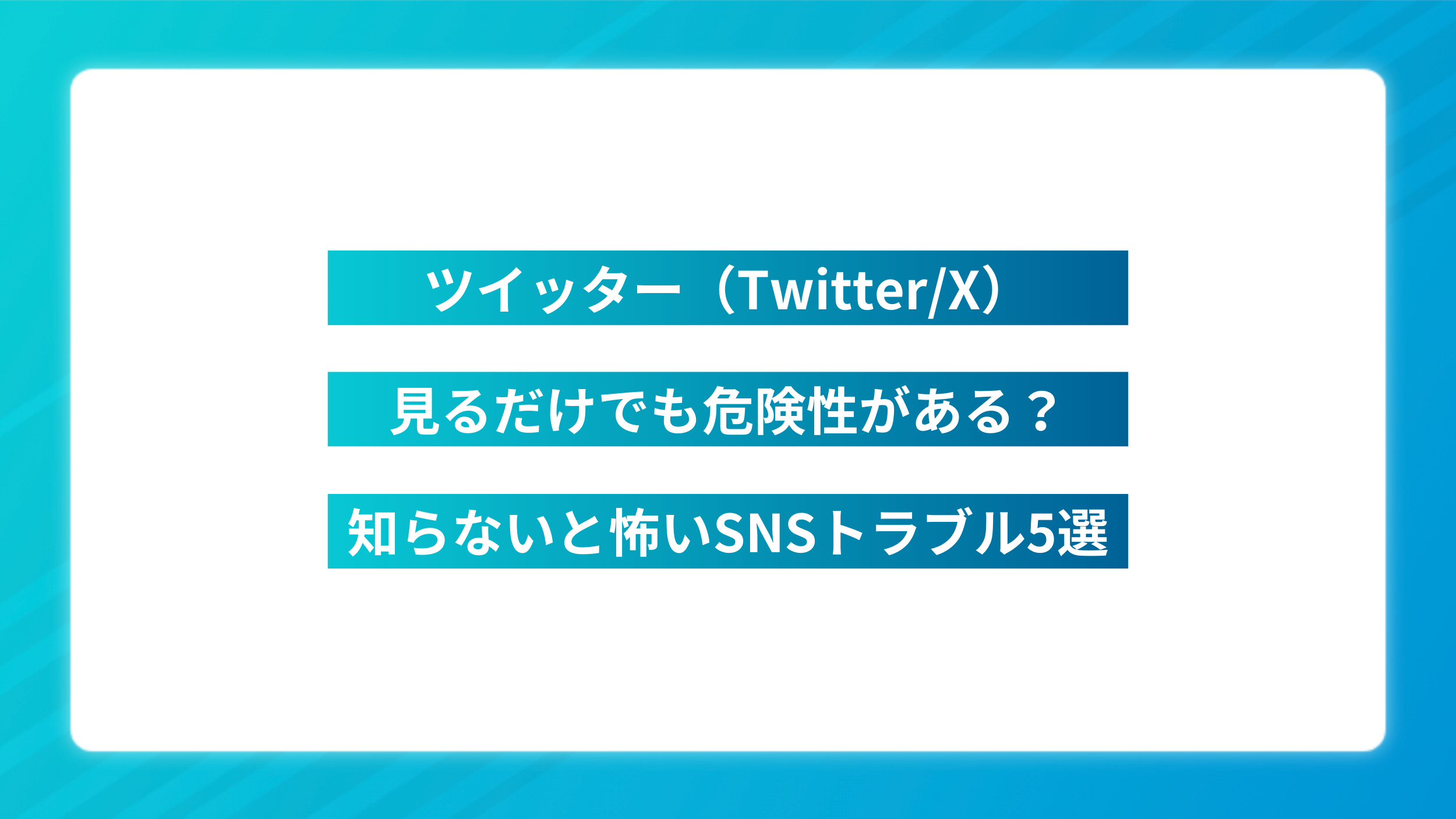 ツイッター（Twitter/X）
見るだけでも危険性がある？
知らないと怖いSNSトラブル5選